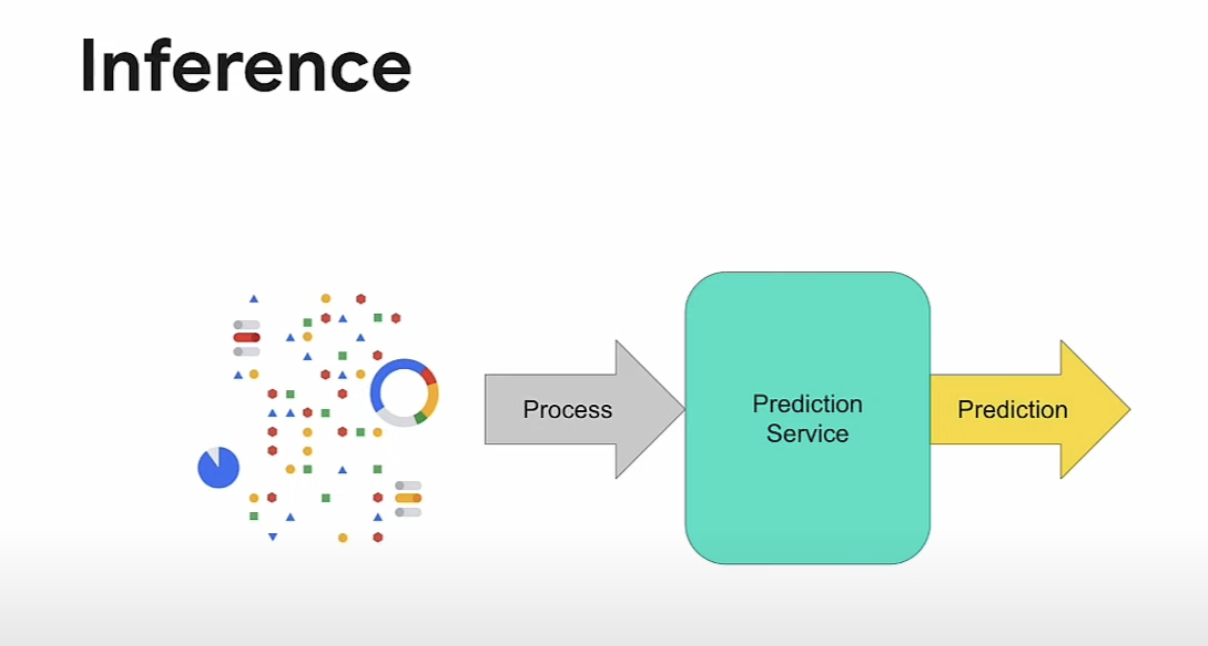 Inference

Process

Prediction Service

Prediction